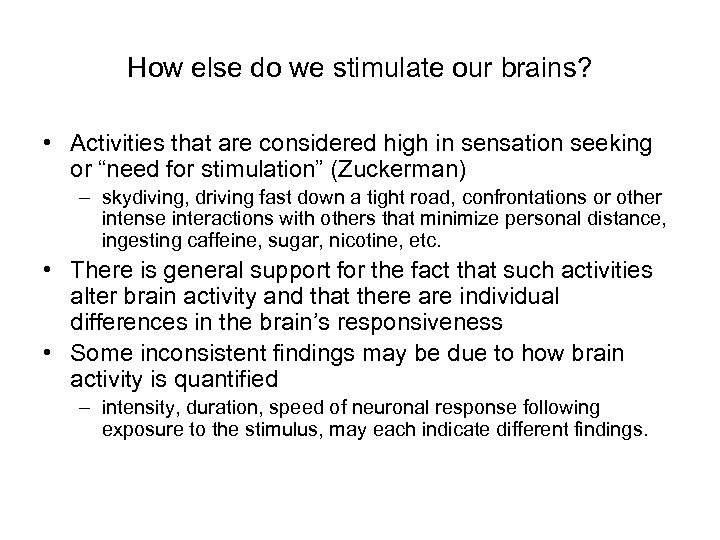 How else do we stimulate our brains?

• Activities that are considered high in sensation seeking or “need for stimulation” (Zuckerman)
– skydiving, driving fast down a tight road, confrontations or other intense interactions with others that minimize personal distance, ingesting caffeine, sugar, nicotine, etc.

• There is general support for the fact that such activities alter brain activity and that there are individual differences in the brain’s responsiveness

• Some inconsistent findings may be due to how brain activity is quantified
– intensity, duration, speed of neuronal response following exposure to the stimulus, may each indicate different findings.